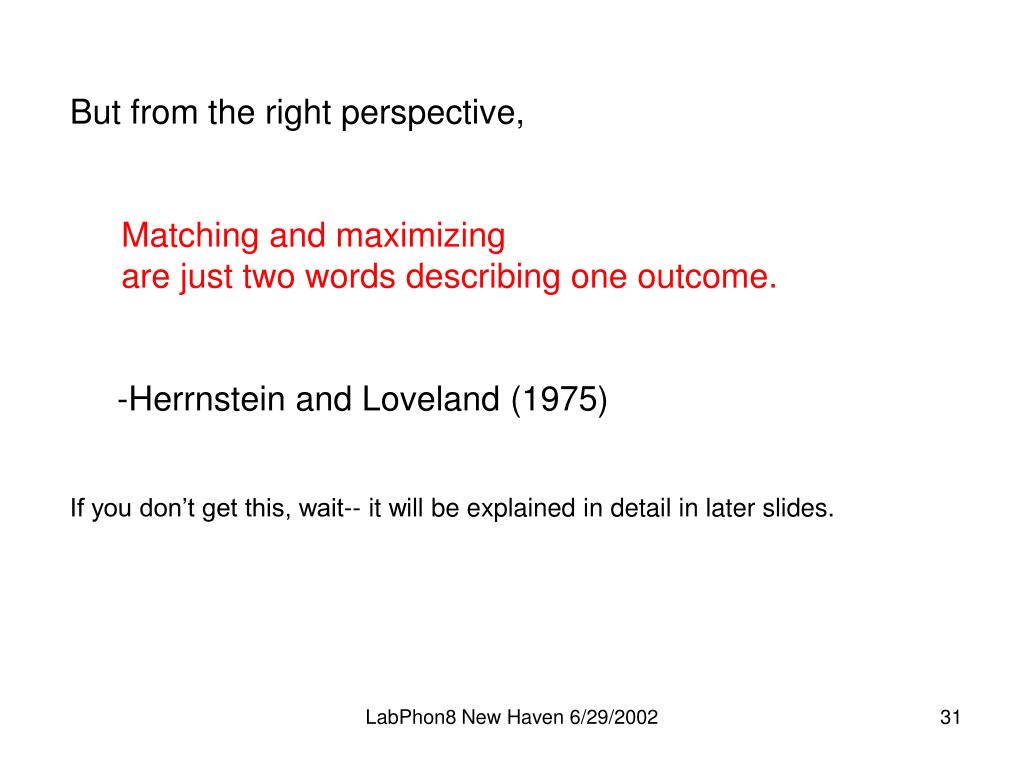 But from the right perspective,

Matching and maximizing
are just two words describing one outcome.

-Herrnstein and Loveland (1975)

If you don’t get this, wait-- it will be explained in detail in later slides.

LabPhon8 New Haven 6/29/2002

31